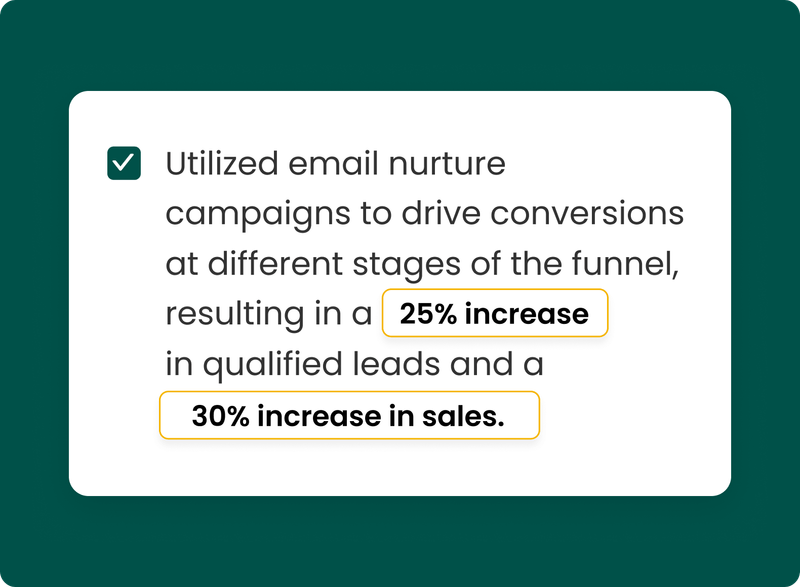 Utilized email nurture campaigns to drive conversions at different stages of the funnel, resulting in a 25% increase in qualified leads and a 30% increase in sales.